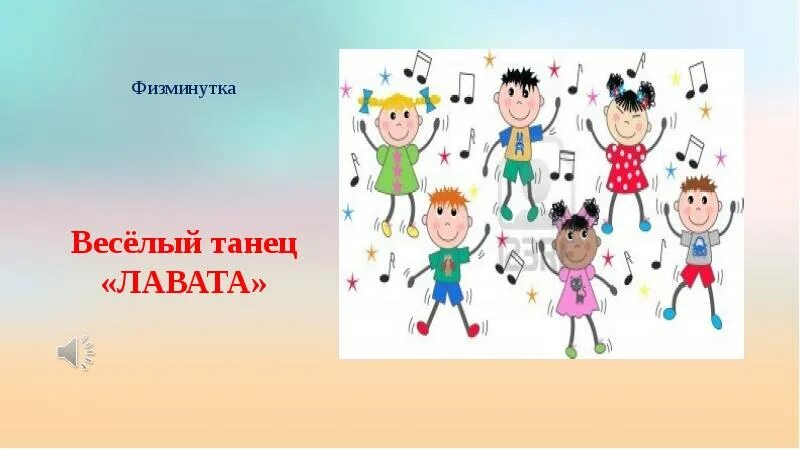 Физминутка

Весёлый танец «ЛАВАТА»